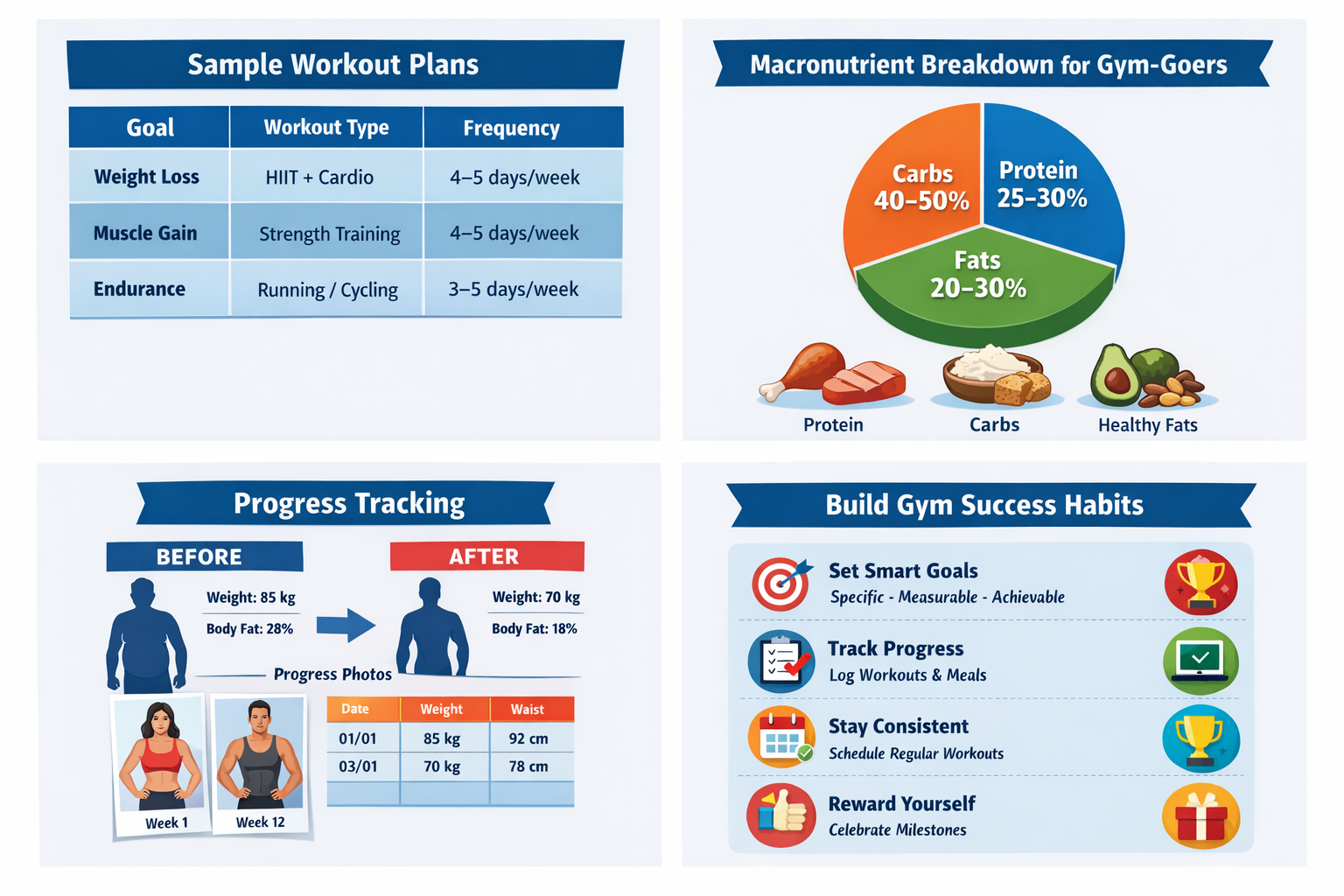 Sample Workout Plans

| Goal | Workout Type | Frequency |
|---|---|---|
| Weight Loss | HIIT + Cardio | 4–5 days/week |
| Muscle Gain | Strength Training | 4–5 days/week |
| Endurance | Running / Cycling | 3–5 days/week |

Macronutrient Breakdown for Gym-Goers

Carbs 40–50%
Protein 25–30%
Fats 20–30%

Protein
Carbs
Healthy Fats

Progress Tracking

BEFORE
Weight: 85 kg
Body Fat: 28%

AFTER
Weight: 70 kg
Body Fat: 18%

Progress Photos

Week 1
Week 12

| Date | Weight | Waist |
|---|---|---|
| 01/01 | 85 kg | 92 cm |
| 03/01 | 70 kg | 78 cm |
| | | |

Build Gym Success Habits

Set Smart Goals
Specific - Measurable - Achievable

Track Progress
Log Workouts & Meals

Stay Consistent
Schedule Regular Workouts

Reward Yourself
Celebrate Milestones